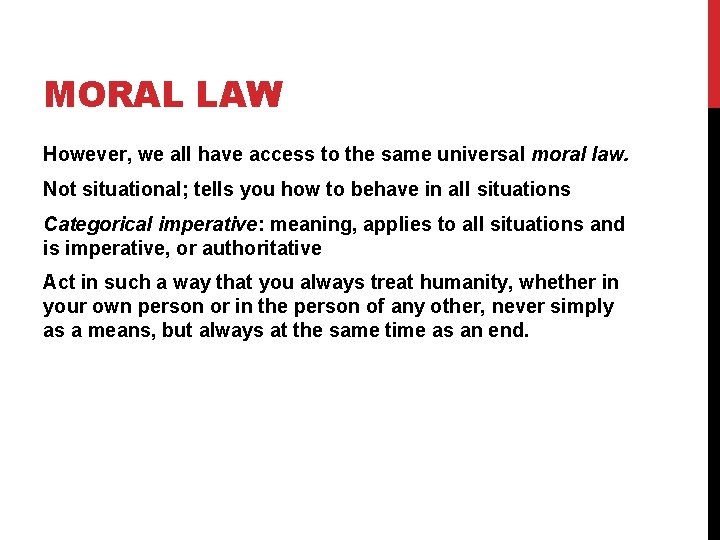 MORAL LAW

However, we all have access to the same universal moral law.

Not situational; tells you how to behave in all situations

Categorical imperative: meaning, applies to all situations and is imperative, or authoritative

Act in such a way that you always treat humanity, whether in your own person or in the person of any other, never simply as a means, but always at the same time as an end.